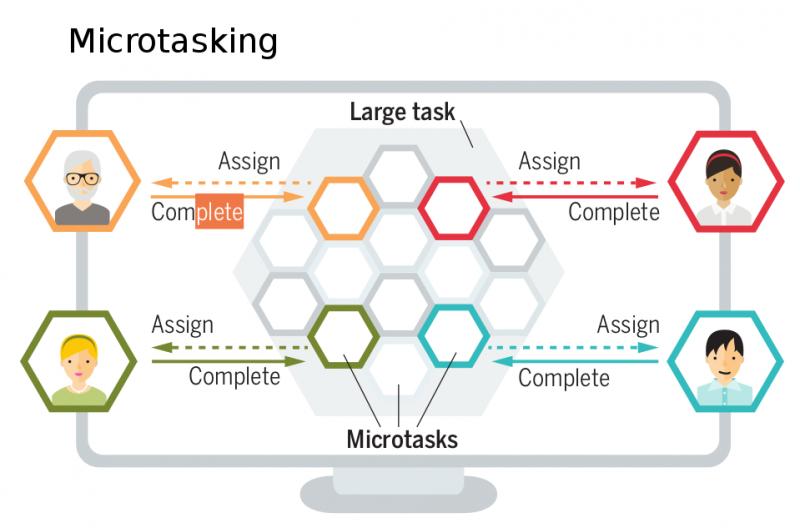 Microtasking

Large task

Assign

Complete

Assign

Complete

Assign

Complete

Assign

Complete

Microtasks